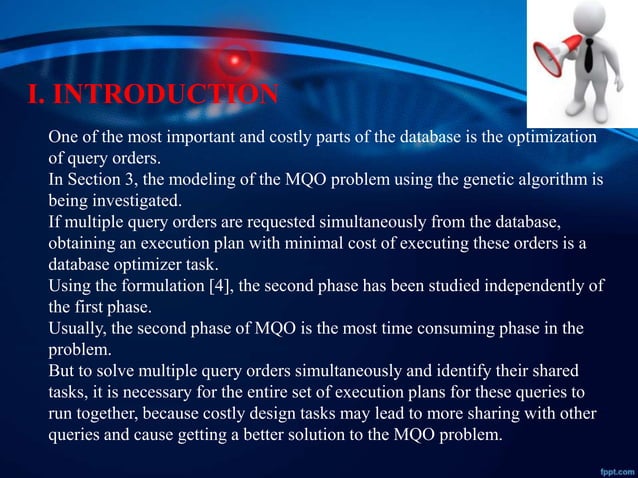 I. INTRODUCTION

One of the most important and costly parts of the database is the optimization of query orders.
In Section 3, the modeling of the MQO problem using the genetic algorithm is being investigated.
If multiple query orders are requested simultaneously from the database, obtaining an execution plan with minimal cost of executing these orders is a database optimizer task.
Using the formulation [4], the second phase has been studied independently of the first phase.
Usually, the second phase of MQO is the most time consuming phase in the problem.
But to solve multiple query orders simultaneously and identify their shared tasks, it is necessary for the entire set of execution plans for these queries to run together, because costly design tasks may lead to more sharing with other queries and cause getting a better solution to the MQO problem.

fppt.com